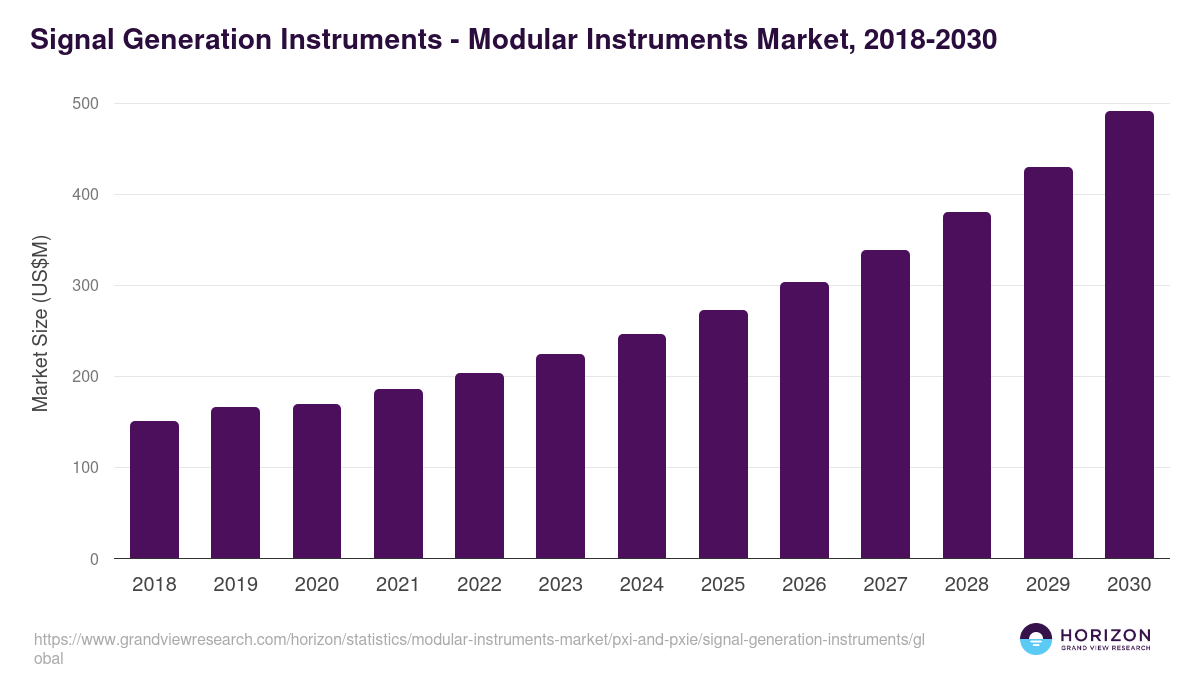 Signal Generation Instruments - Modular Instruments Market, 2018-2030

Market Size (US$M)

500
400
300
200
100
0

2018 2019 2020 2021 2022 2023 2024 2025 2026 2027 2028 2029 2030

https://www.grandviewresearch.com/horizon/statistics/modular-instruments-market/pxi-and-pxie/signal-generation-instruments/global

HORIZON
GRAND VIEW RESEARCH